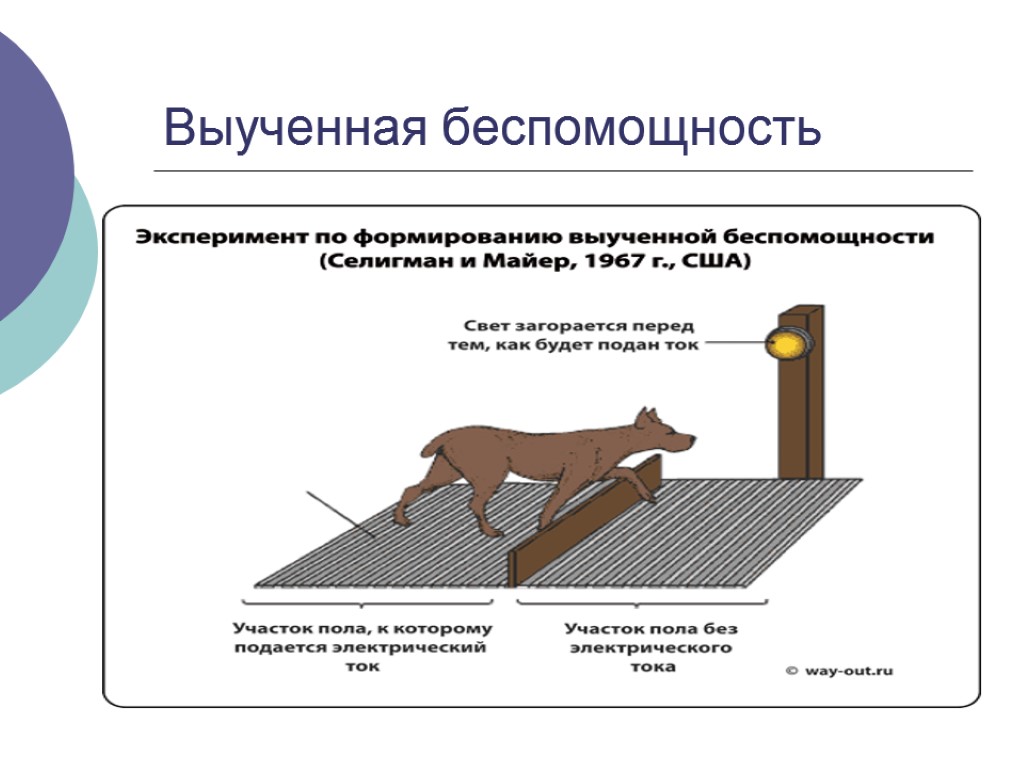 Выученная беспомощность

Эксперимент по формированию выученной беспомощности (Селигман и Майер, 1967 г., США)

Свет загорается перед тем, как будет подан ток

Участок пола, к которому подается электрический ток

Участок пола без электрического тока

© way-out.ru